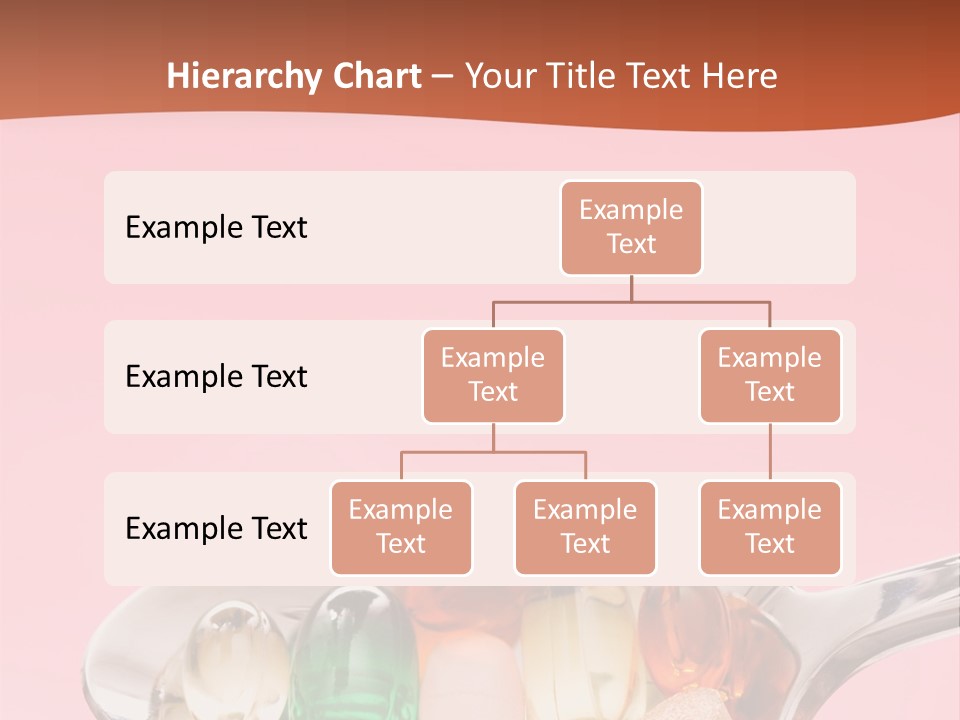 Hierarchy Chart – Your Title Text Here

Example Text

Example Text

Example Text

Example Text

Example Text

Example Text

Example Text

Example Text

Example Text